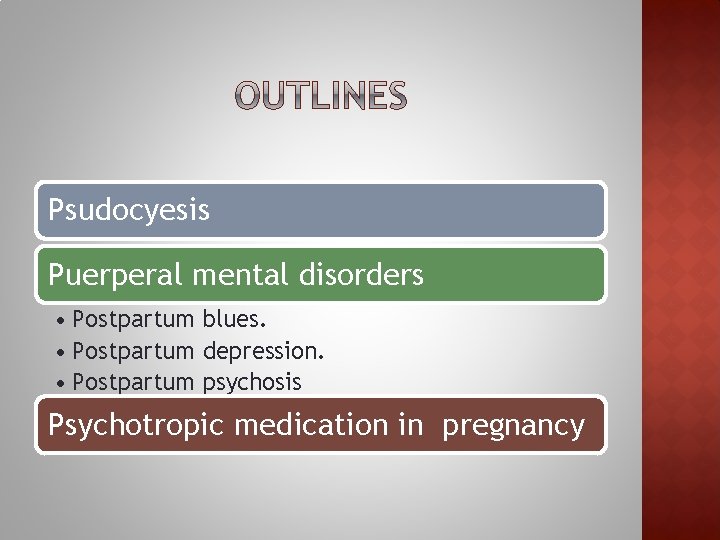 OUTLINES

Psudocyesis

Puerperal mental disorders

• Postpartum blues.
• Postpartum depression.
• Postpartum psychosis

Psychotropic medication in pregnancy